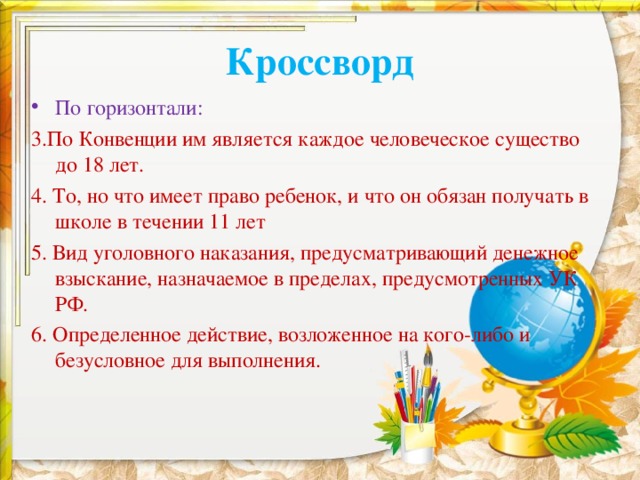 Кроссворд

• По горизонтали:

3.По Конвенции им является каждое человеческое существо до 18 лет.

4. То, но что имеет право ребенок, и что он обязан получать в школе в течении 11 лет

5. Вид уголовного наказания, предусматривающий денежное взыскание, назначаемое в пределах, предусмотренных УК РФ.

6. Определенное действие, возложенное на кого-либо и безусловное для выполнения.